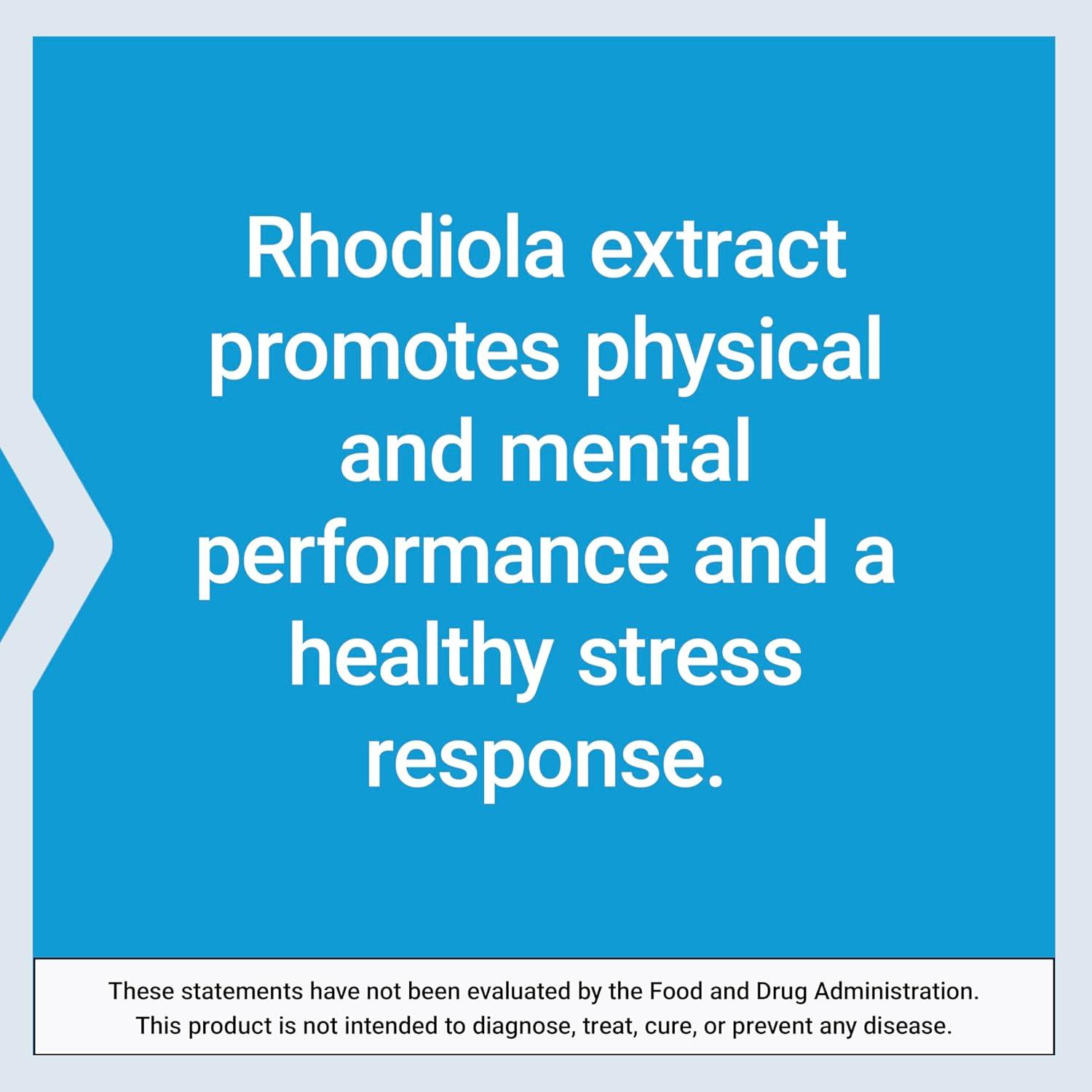 Rhodiola extract promotes physical and mental performance and a healthy stress response.

These statements have not been evaluated by the Food and Drug Administration. This product is not intended to diagnose, treat, cure, or prevent any disease.